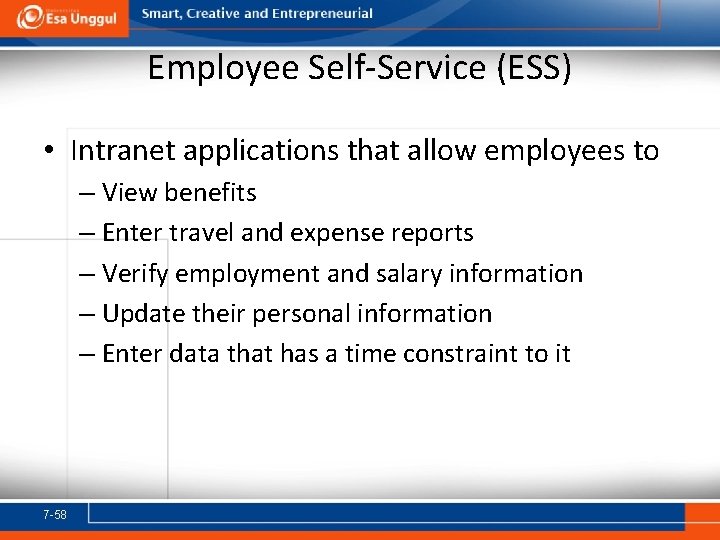 Esa Unggul
Smart, Creative and Entrepreneurial

Employee Self-Service (ESS)

• Intranet applications that allow employees to
– View benefits
– Enter travel and expense reports
– Verify employment and salary information
– Update their personal information
– Enter data that has a time constraint to it

7-58